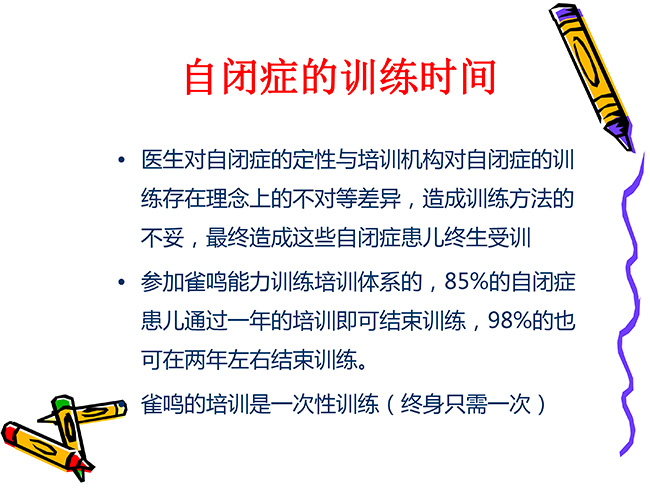 自闭症的训练时间

• 医生对自闭症的定性与培训机构对自闭症的训练存在理念上的不对等差异，造成训练方法的不妥，最终造成这些自闭症患儿终生受训

• 参加雀鸣能力训练培训体系的，85%的自闭症患儿通过一年的培训即可结束训练，98%的也可在两年左右结束训练。

雀鸣的培训是一次性训练（终身只需一次）